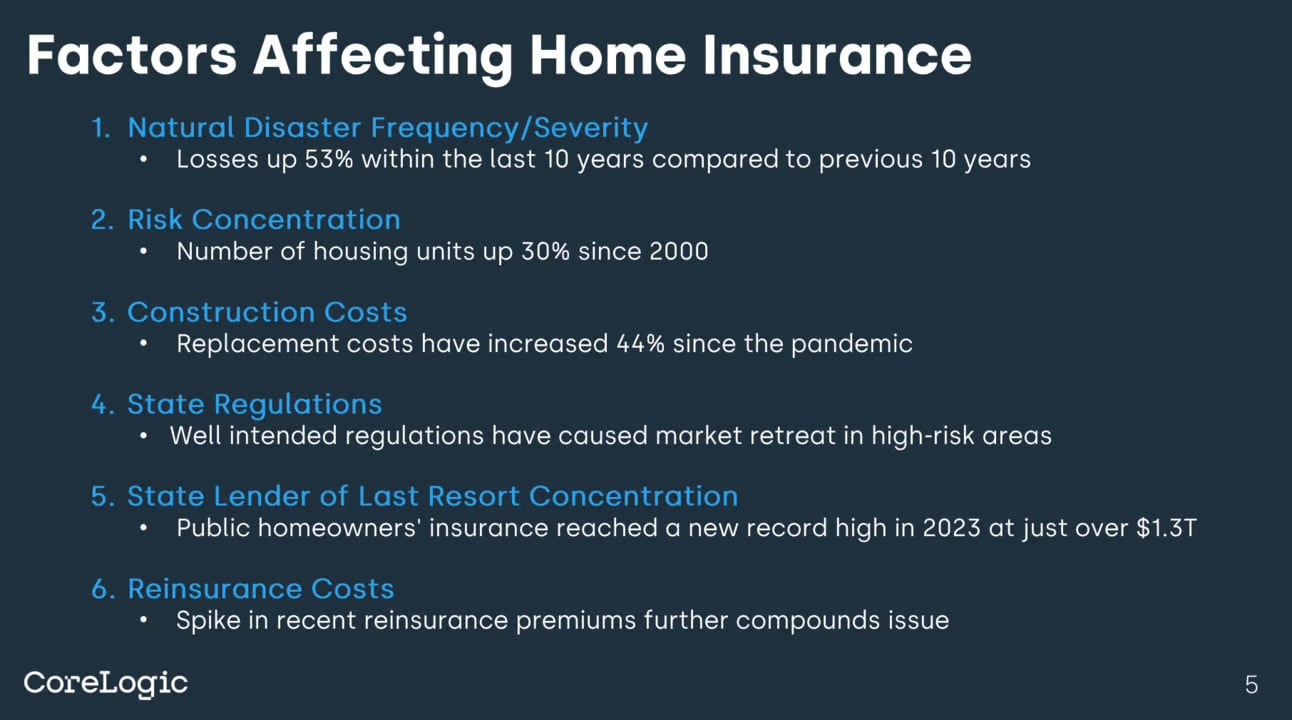 Factors Affecting Home Insurance

1. Natural Disaster Frequency/Severity
 • Losses up 53% within the last 10 years compared to previous 10 years

2. Risk Concentration
 • Number of housing units up 30% since 2000

3. Construction Costs
 • Replacement costs have increased 44% since the pandemic

4. State Regulations
 • Well intended regulations have caused market retreat in high-risk areas

5. State Lender of Last Resort Concentration
 • Public homeowners' insurance reached a new record high in 2023 at just over \$1.3T

6. Reinsurance Costs
 • Spike in recent reinsurance premiums further compounds issue

CoreLogic

5